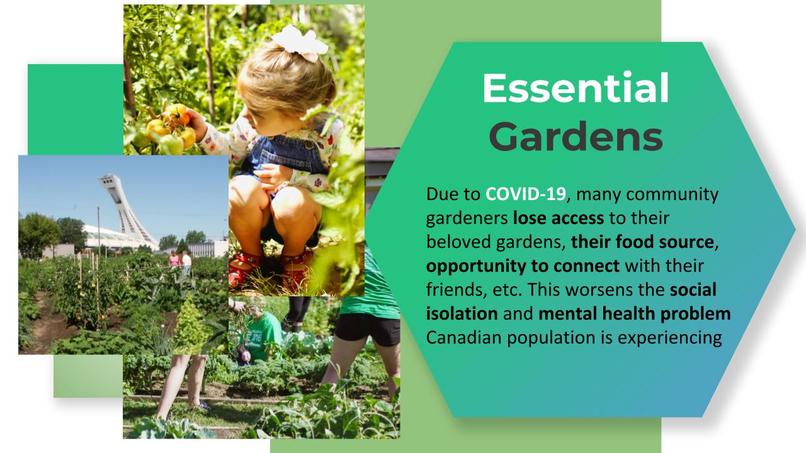 Essential Gardens

Due to COVID-19, many community gardeners lose access to their beloved gardens, their food source, opportunity to connect with their friends, etc. This worsens the social isolation and mental health problem Canadian population is experiencing